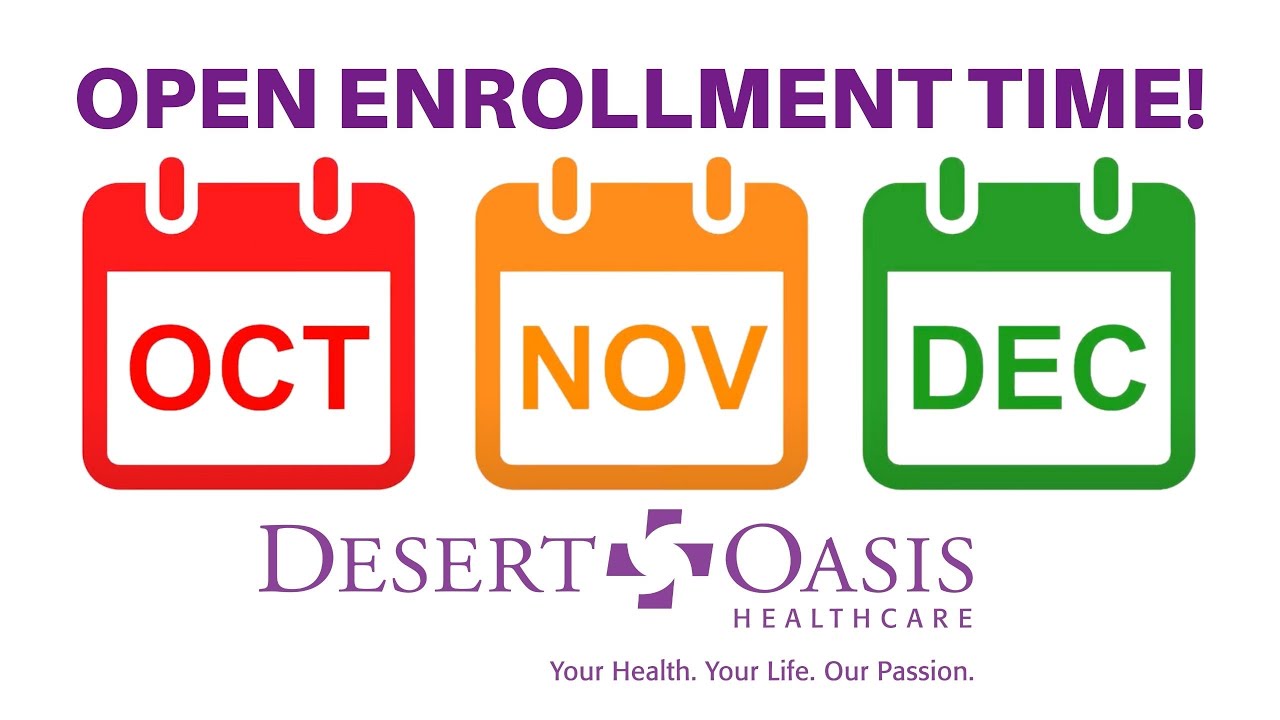 OPEN ENROLLMENT TIME!

OCT

NOV

DEC

DESERT OASIS
HEALTHCARE

Your Health. Your Life. Our Passion.